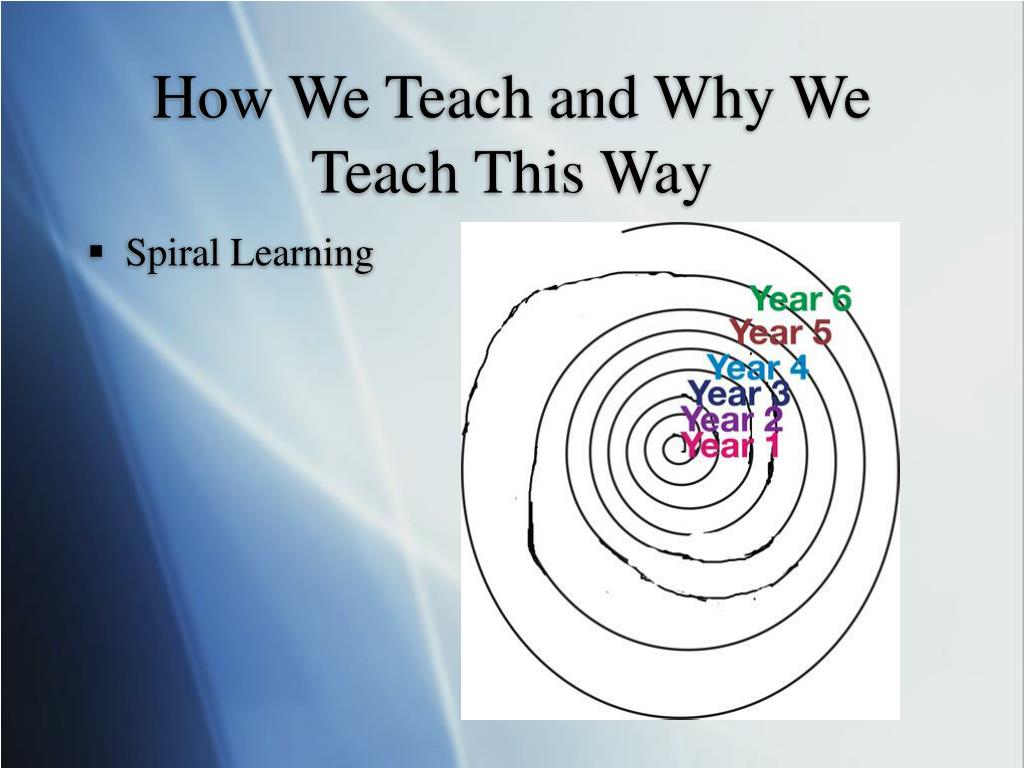 How We Teach and Why We Teach This Way

▪ Spiral Learning

Year 6
Year 5
Year 4
Year 3
Year 2
Year 1